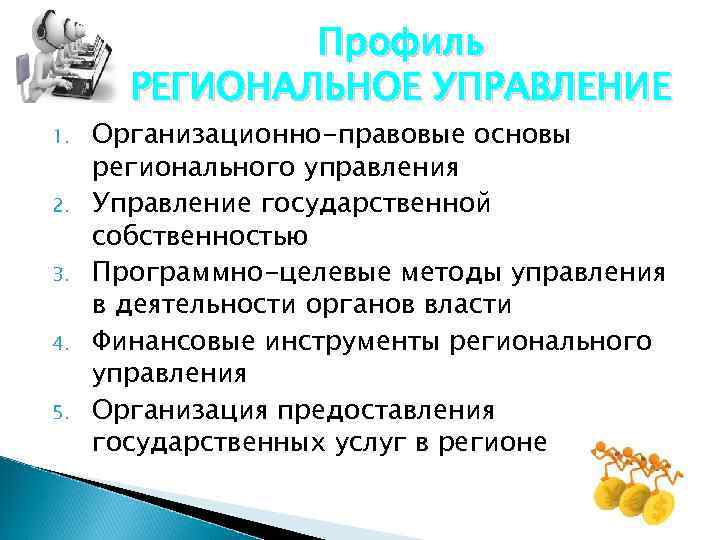 Профиль
РЕГИОНАЛЬНОЕ УПРАВЛЕНИЕ

1. Организационно-правовые основы регионального управления
2. Управление государственной собственностью
3. Программно-целевые методы управления в деятельности органов власти
4. Финансовые инструменты регионального управления
5. Организация предоставления государственных услуг в регионе